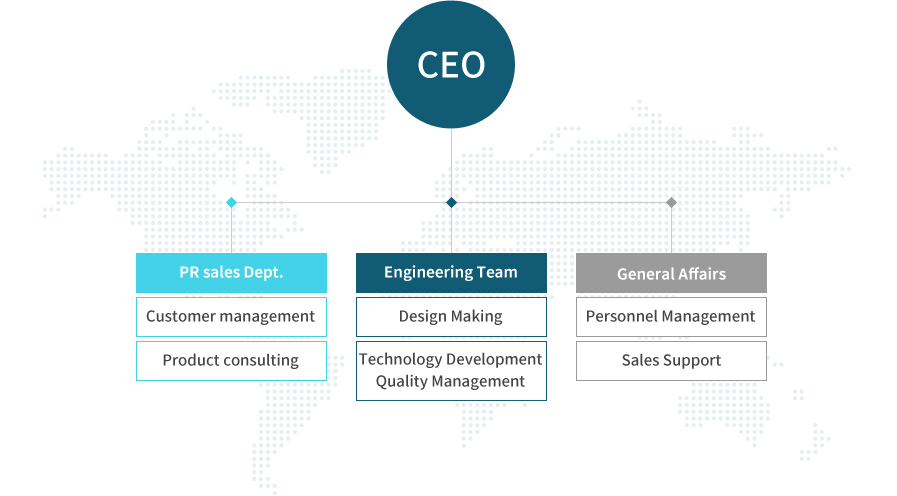 CEO

PR sales Dept.

Customer management

Product consulting

Engineering Team

Design Making

Technology Development
Quality Management

General Affairs

Personnel Management

Sales Support